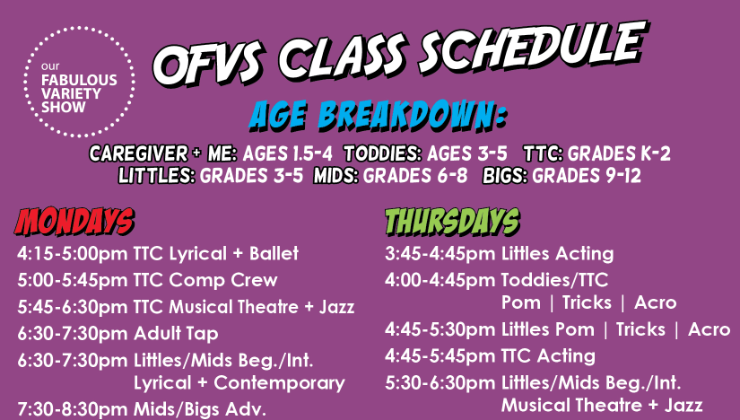 our FABULOUS VARIETY SHOW

OFVS CLASS SCHEDULE

AGE BREAKDOWN:

CAREGIVER + ME: AGES 1.5-4 TODDIES: AGES 3-5 TTC: GRADES K-2
LITTLES: GRADES 3-5 MIDS: GRADES 6-8 BIGS: GRADES 9-12

MONDAYS

4:15-5:00pm TTC Lyrical + Ballet
5:00-5:45pm TTC Comp Crew
5:45-6:30pm TTC Musical Theatre + Jazz
6:30-7:30pm Adult Tap
6:30-7:30pm Littles/Mids Beg./Int. Lyrical + Contemporary
7:30-8:30pm Mids/Bigs Adv.

THURSDAYS

3:45-4:45pm Littles Acting
4:00-4:45pm Toddies/TTC Pom | Tricks | Acro
4:45-5:30pm Littles Pom | Tricks | Acro
4:45-5:45pm TTC Acting
5:30-6:30pm Littles/Mids Beg./Int. Musical Theatre + Jazz